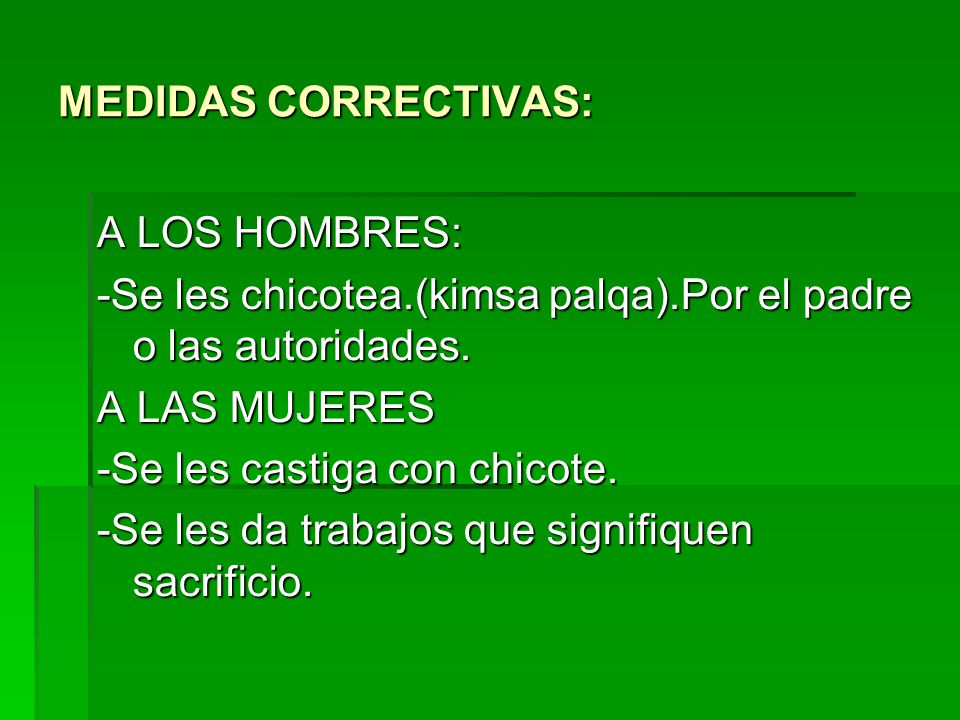 MEDIDAS CORRECTIVAS:

A LOS HOMBRES:

-Se les chicotea.(kimsa palqa).Por el padre o las autoridades.

A LAS MUJERES

-Se les castiga con chicote.

-Se les da trabajos que signifiquen sacrificio.